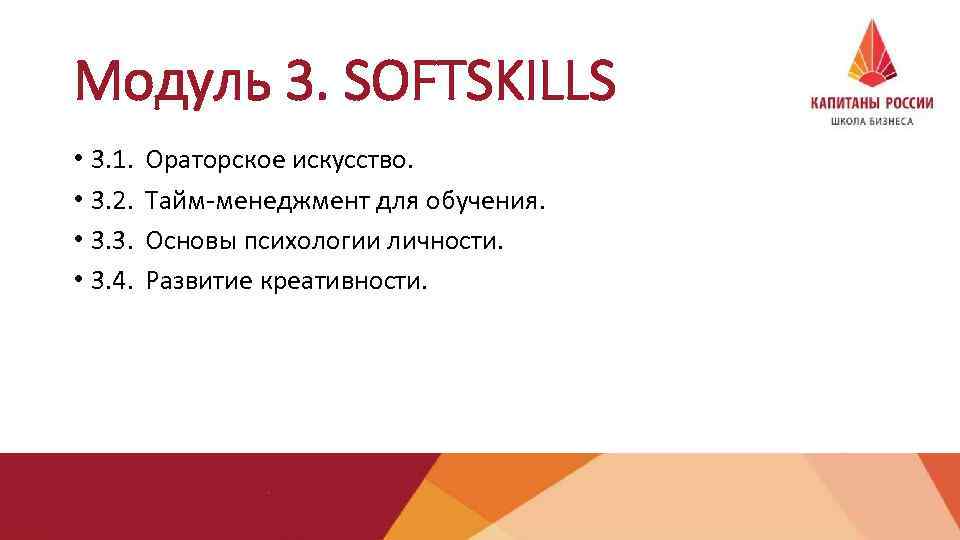 Модуль 3. SOFTSKILLS

КАПИТАНЫ РОССИИ
ШКОЛА БИЗНЕСА

• 3.1. Ораторское искусство.
• 3.2. Тайм-менеджмент для обучения.
• 3.3. Основы психологии личности.
• 3.4. Развитие креативности.